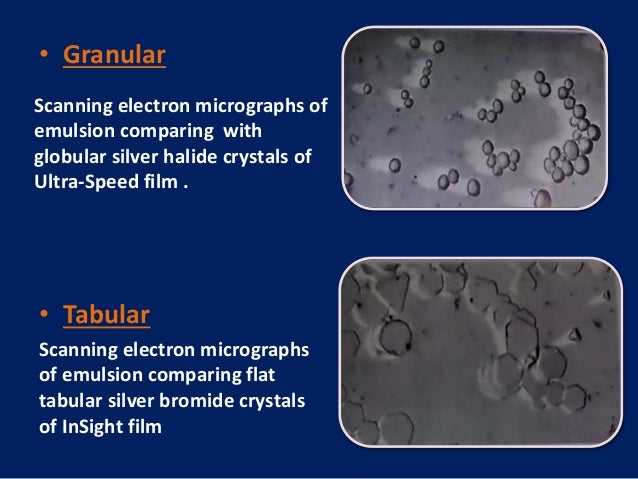 • Granular

Scanning electron micrographs of emulsion comparing  with globular silver halide crystals of Ultra-Speed film .

• Tabular

Scanning electron micrographs of emulsion comparing flat tabular silver bromide crystals of InSight film